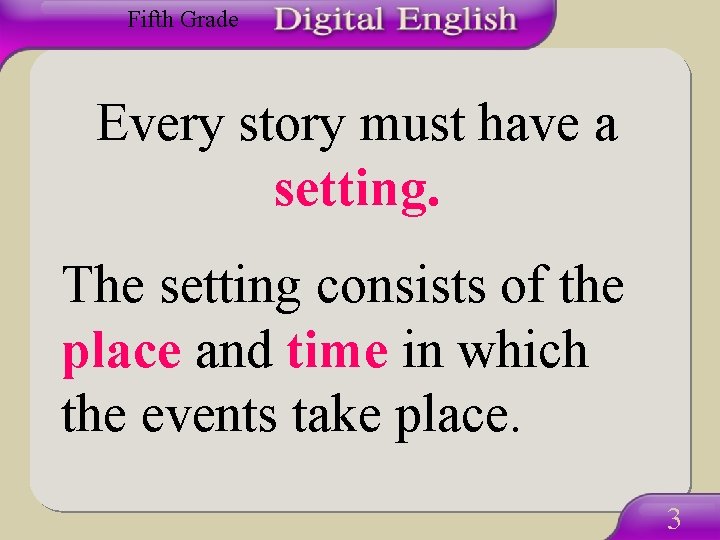 Fifth Grade Digital English

Every story must have a setting.

The setting consists of the place and time in which the events take place.

3